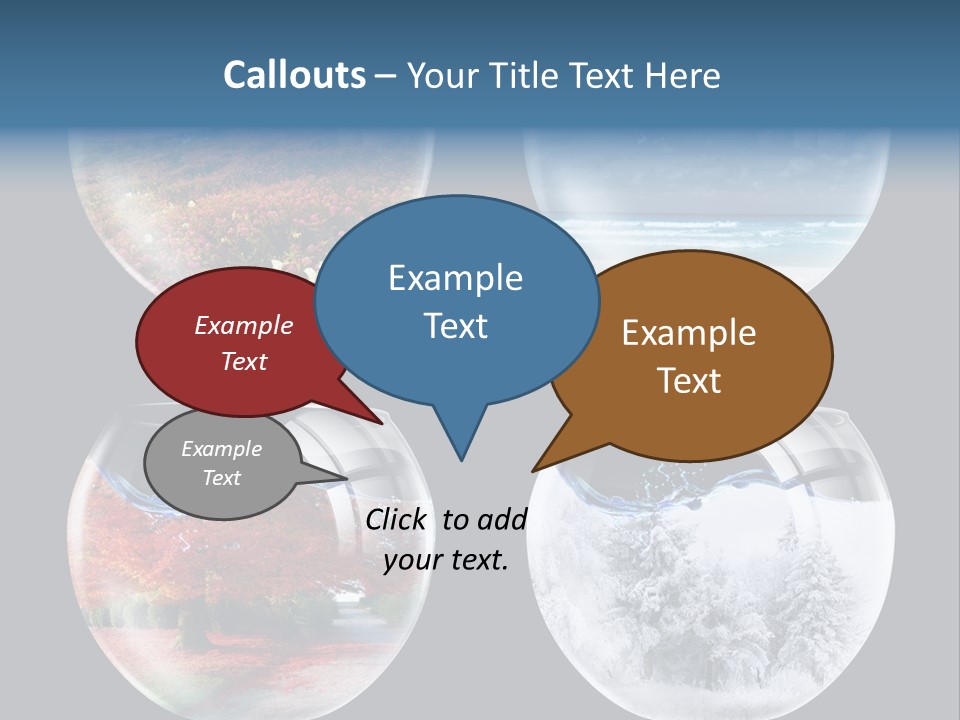 Callouts – Your Title Text Here

Example Text

Example Text

Example Text

Example Text

Click to add your text.